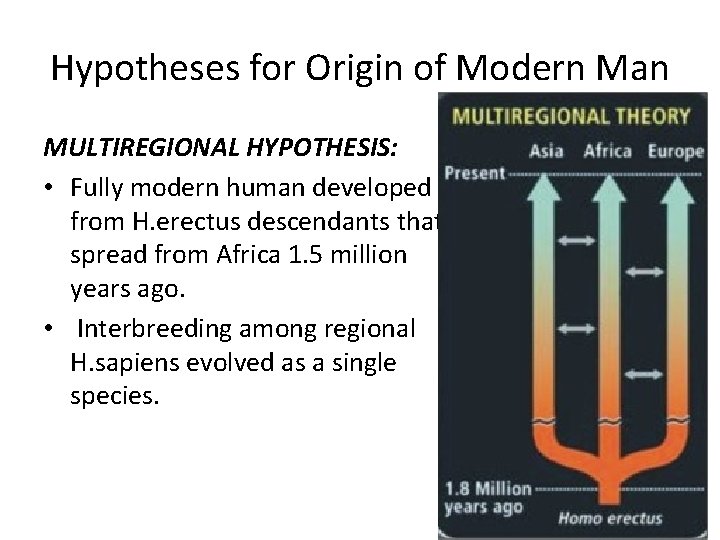 Hypotheses for Origin of Modern Man

MULTIREGIONAL HYPOTHESIS:

• Fully modern human developed from H.erectus descendants that spread from Africa 1.5 million years ago.

• Interbreeding among regional H.sapiens evolved as a single species.

MULTIREGIONAL THEORY

Asia Africa Europe

Present

1.8 Million years ago

Homo erectus